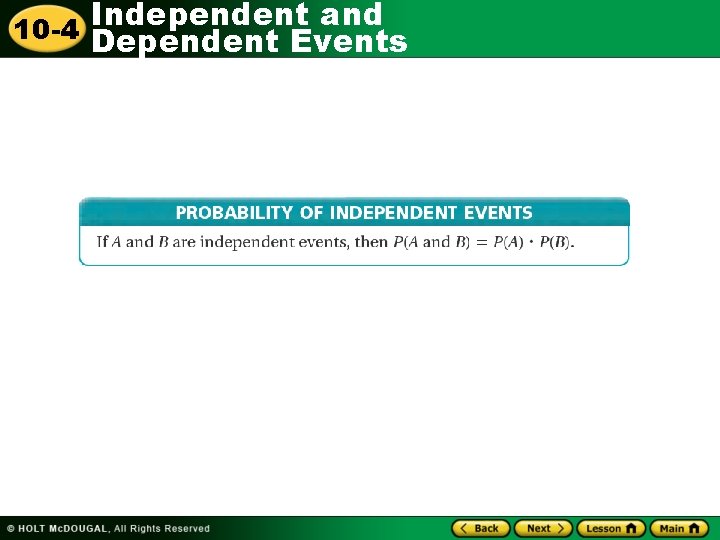 10-4 Independent and Dependent Events

PROBABILITY OF INDEPENDENT EVENTS

If $A$ and $B$ are independent events, then $P(A \text{ and } B) = P(A) \cdot P(B)$.

© HOLT McDOUGAL, All Rights Reserved

Back Next Lesson Main